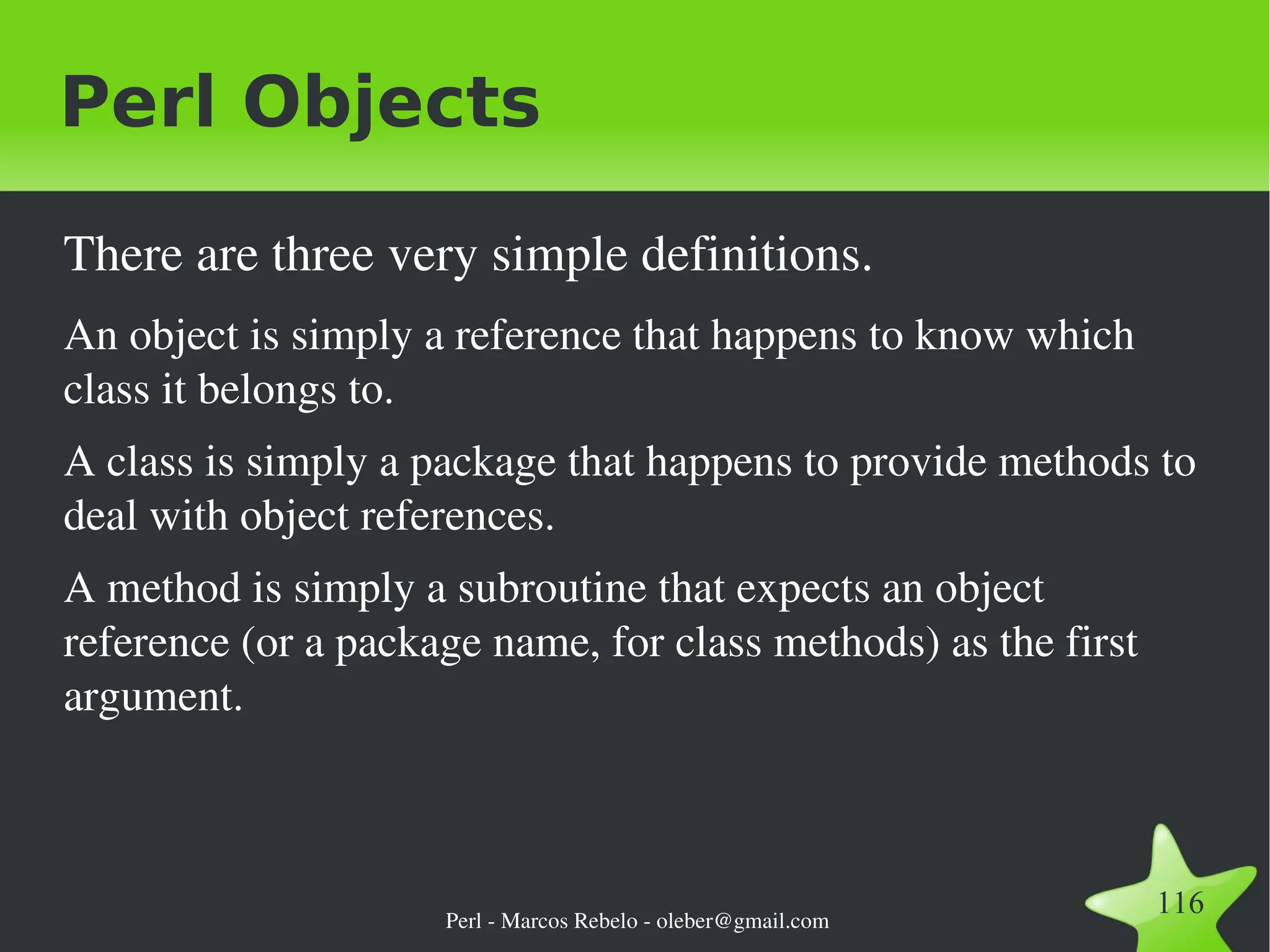 Perl Objects

There are three very simple definitions.

An object is simply a reference that happens to know which class it belongs to.

A class is simply a package that happens to provide methods to deal with object references.

A method is simply a subroutine that expects an object reference (or a package name, for class methods) as the first argument.

Perl - Marcos Rebelo - oleber@gmail.com

116